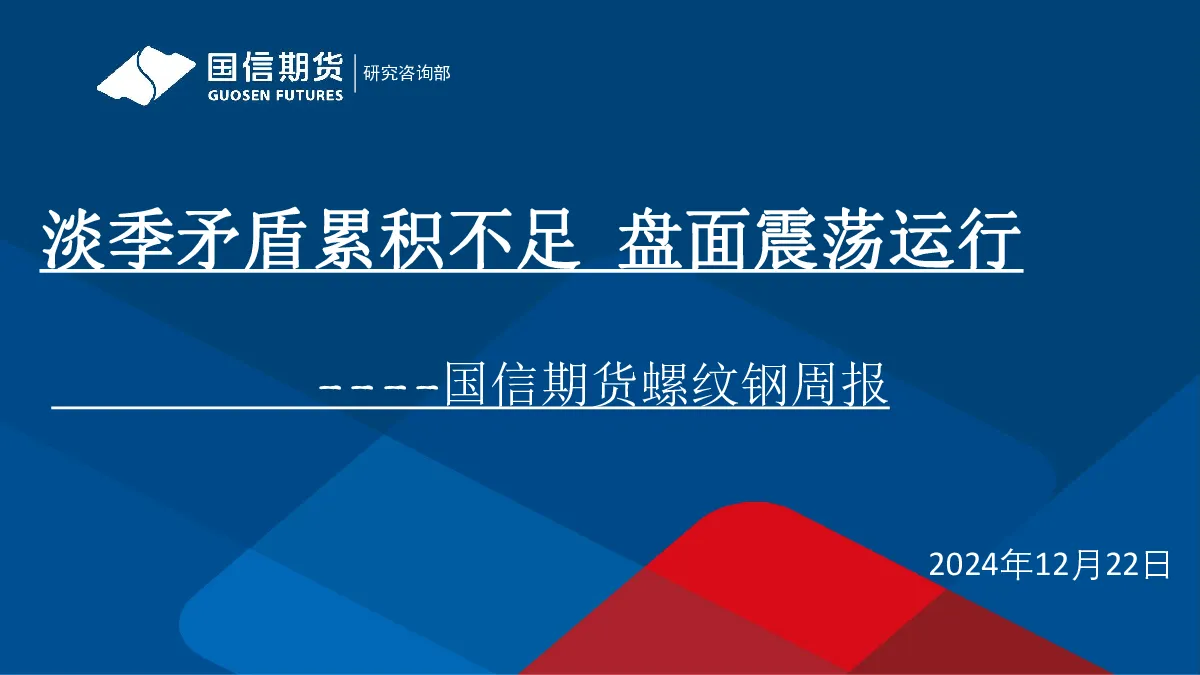 国信期货
GUOSEN FUTURES
研究咨询部

淡季矛盾累积不足 盘面震荡运行

-----国信期货螺纹钢周报

2024年12月22日